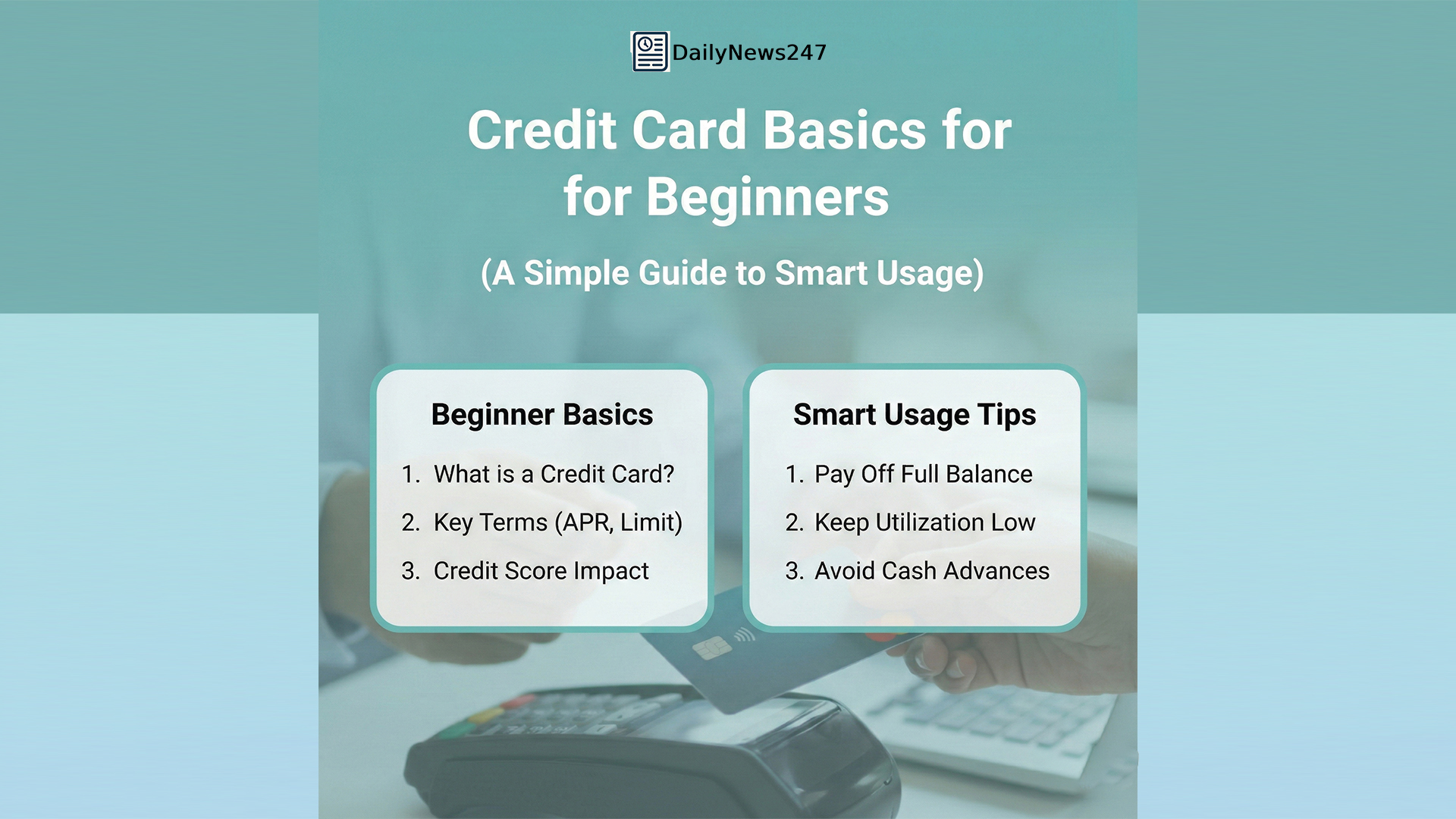 DailyNews247

Credit Card Basics for for Beginners

(A Simple Guide to Smart Usage)

Beginner Basics

1. What is a Credit Card?
2. Key Terms (APR, Limit)
3. Credit Score Impact

Smart Usage Tips

1. Pay Off Full Balance
2. Keep Utilization Low
3. Avoid Cash Advances